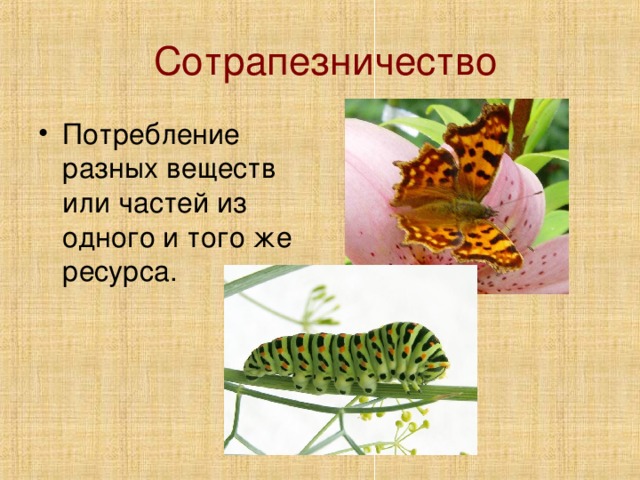 Сотрапезничество

• Потребление разных веществ или частей из одного и того же ресурса.